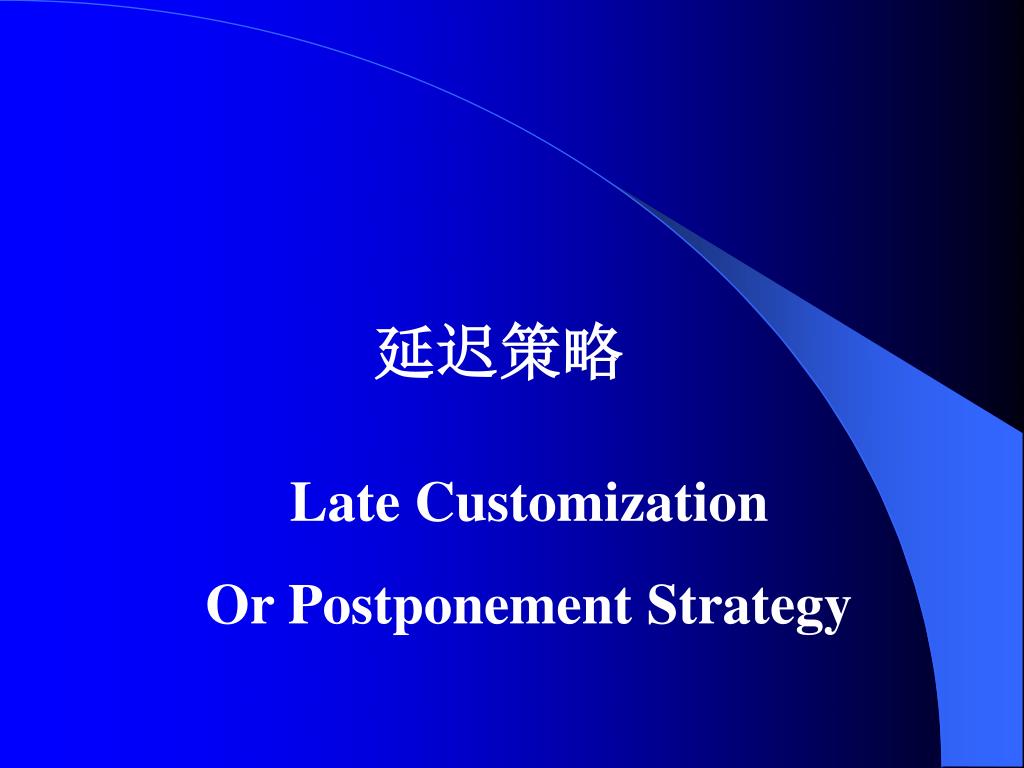 延迟策略

Late Customization

Or Postponement Strategy